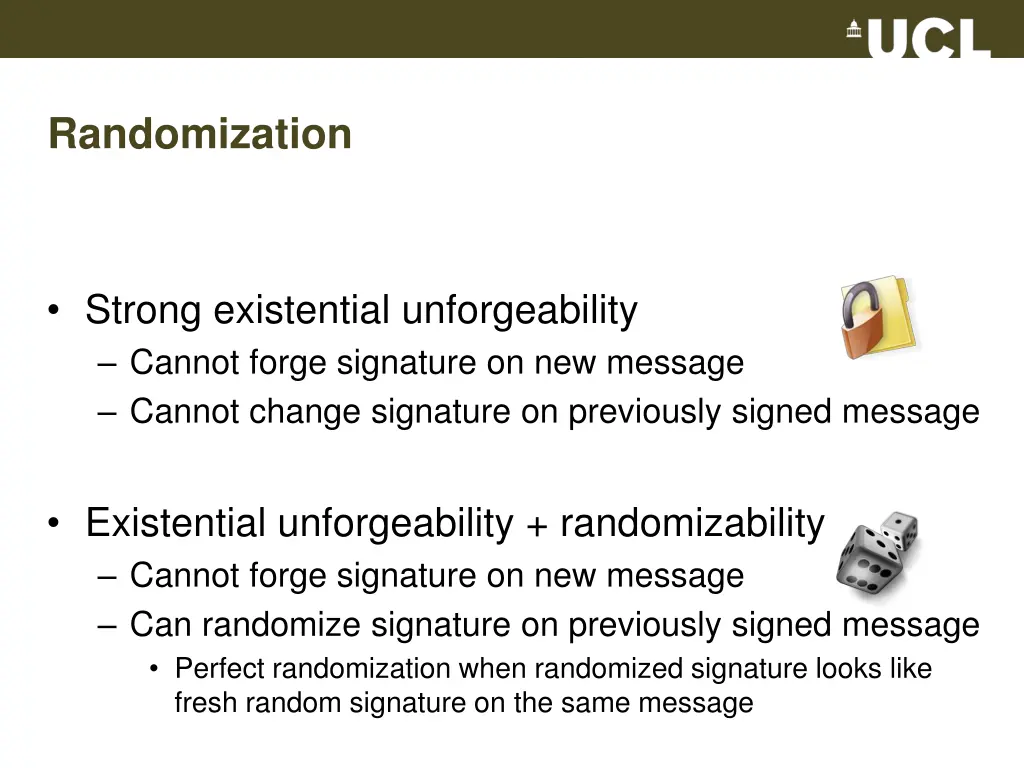 UCL

Randomization

• Strong existential unforgeability
– Cannot forge signature on new message
– Cannot change signature on previously signed message

• Existential unforgeability + randomizability
– Cannot forge signature on new message
– Can randomize signature on previously signed message
• Perfect randomization when randomized signature looks like fresh random signature on the same message